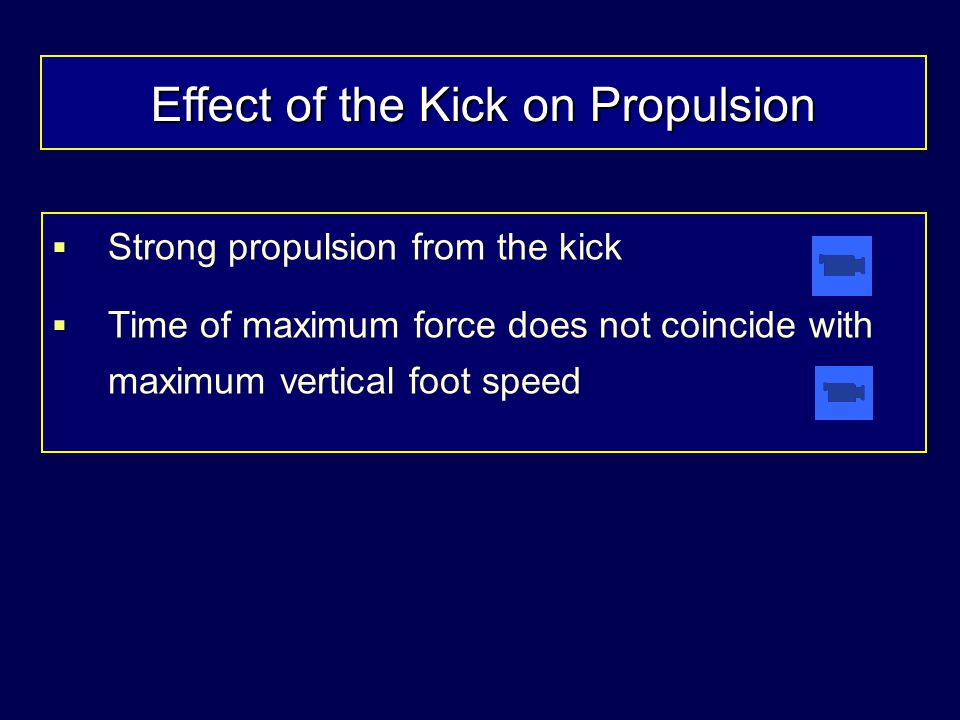 Effect of the Kick on Propulsion

▪ Strong propulsion from the kick

▪ Time of maximum force does not coincide with maximum vertical foot speed